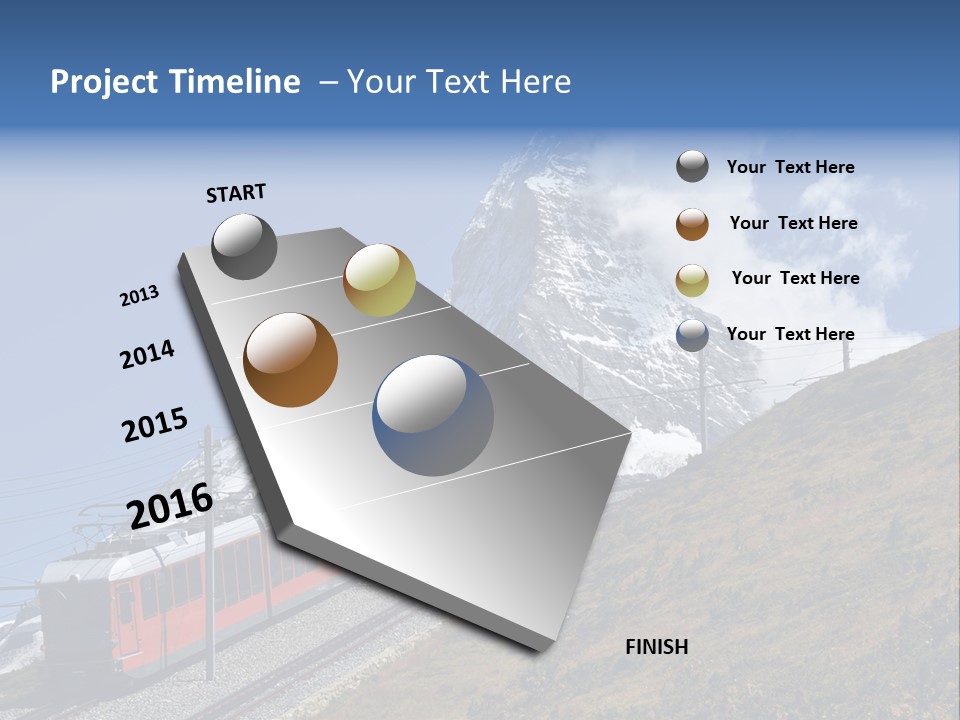 Project Timeline – Your Text Here

START

2013

2014

2015

2016

FINISH

Your Text Here

Your Text Here

Your Text Here

Your Text Here